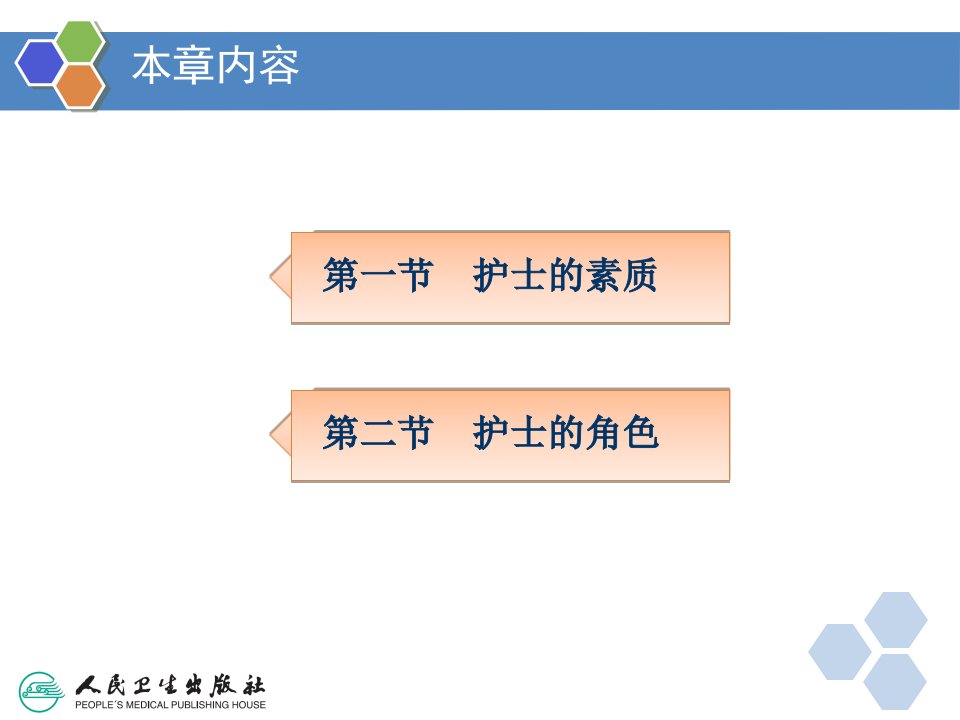 本章内容

第一节 护士的素质

第二节 护士的角色

人民卫生出版社
PEOPLE'S MEDICAL PUBLISHING HOUSE